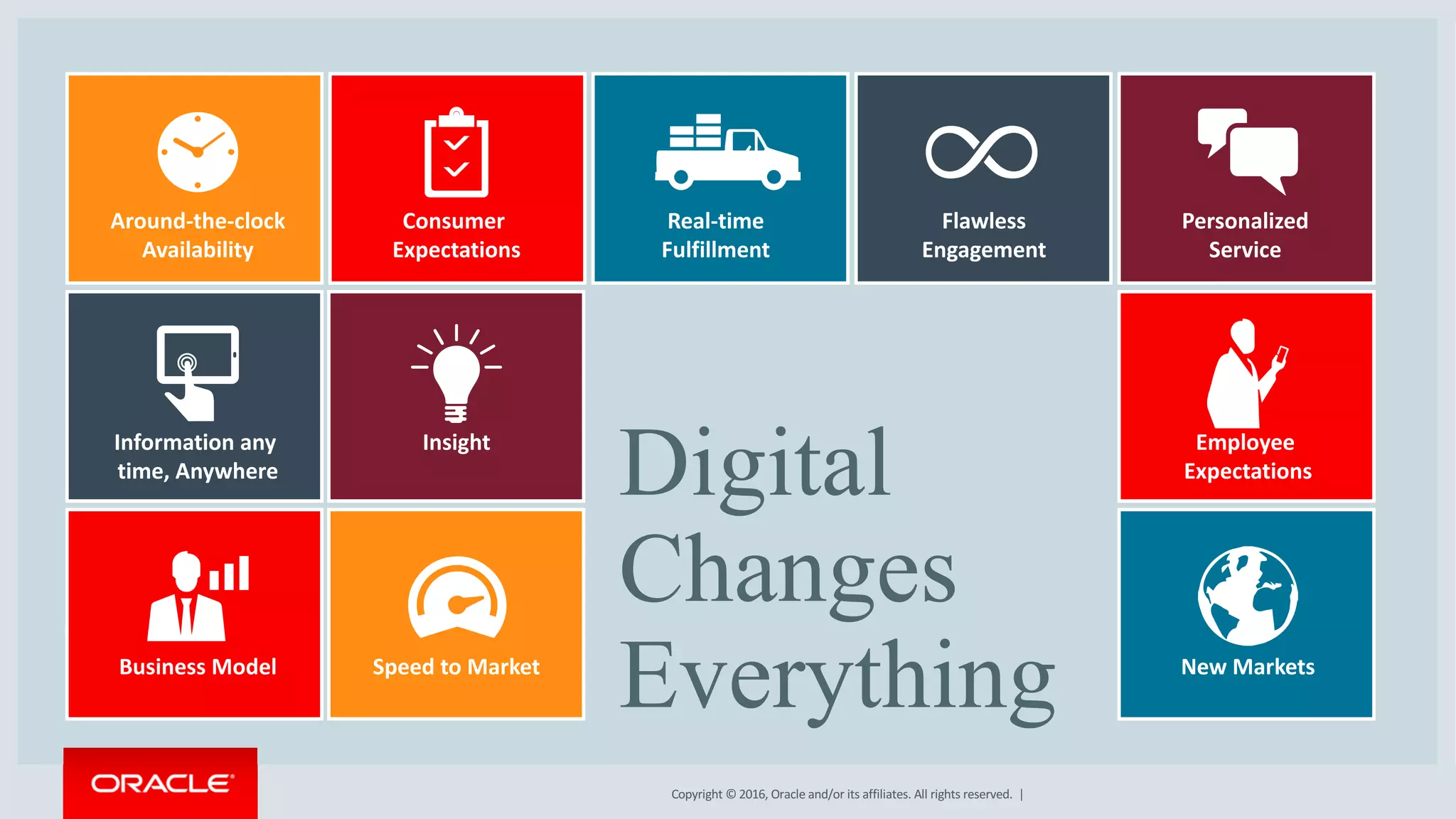 Around-the-clock Availability

Consumer Expectations

Real-time Fulfillment

Flawless Engagement

Personalized Service

Information any time, Anywhere

Insight

Employee Expectations

Business Model

Speed to Market

Digital Changes Everything

New Markets

ORACLE

Copyright © 2016, Oracle and/or its affiliates. All rights reserved. |